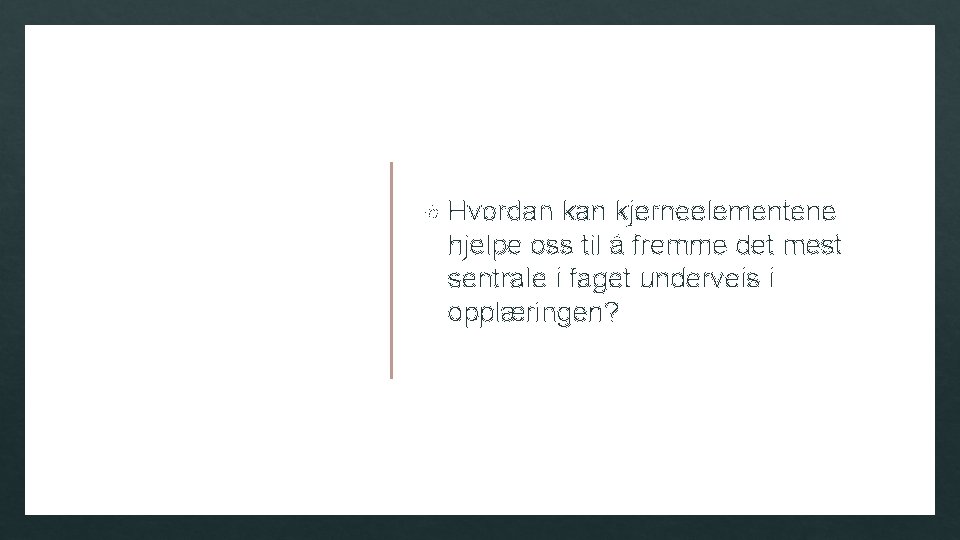 Hvordan kan kjerneelementene hjelpe oss til å fremme det mest sentrale i faget underveis i opplæringen?